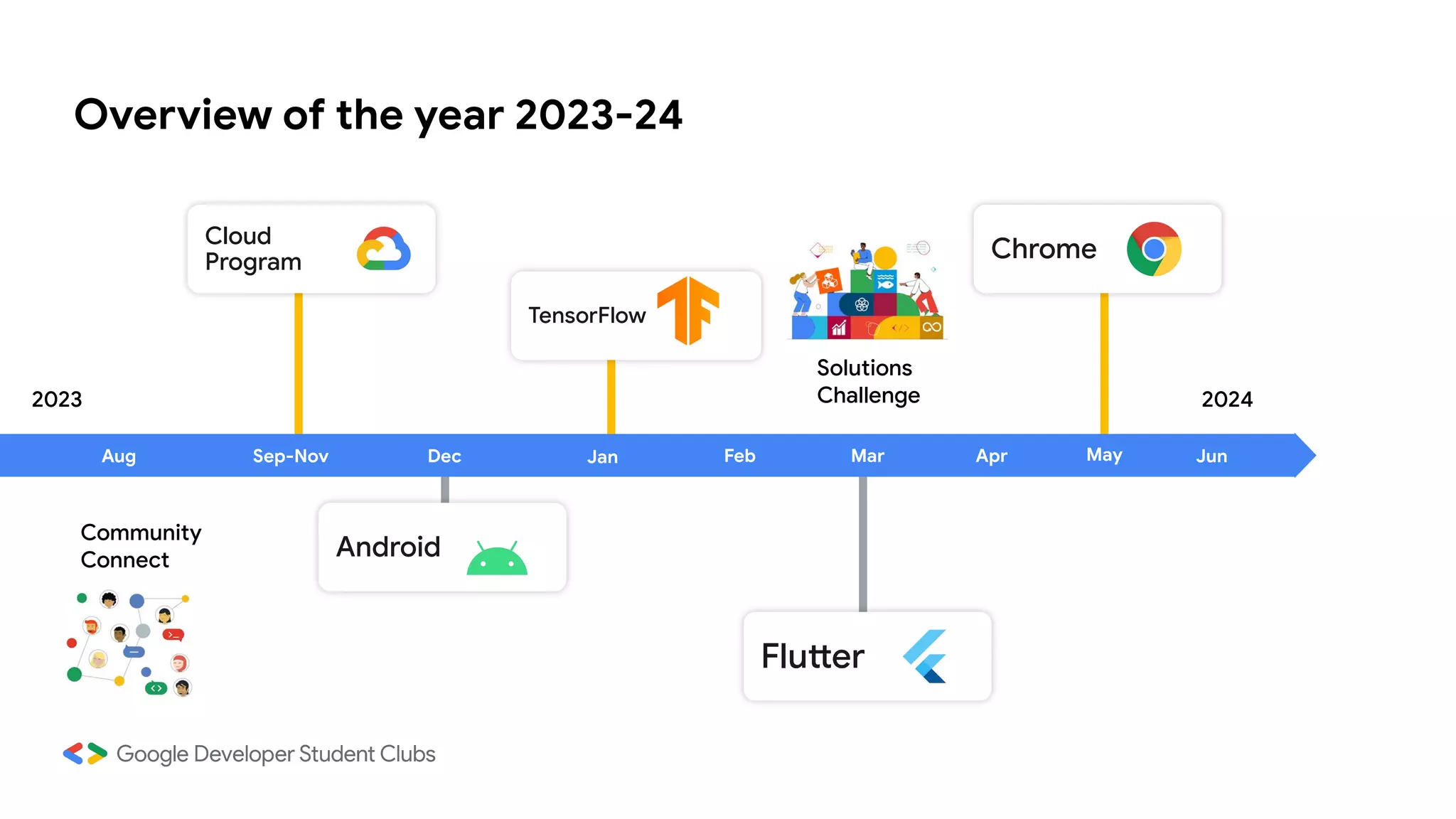 Overview of the year 2023-24

Cloud Program

TensorFlow

Solutions Challenge

Chrome

2023

2024

Aug Sep-Nov Dec Jan Feb Mar Apr May Jun

Community Connect

Android

Flutter

Google Developer Student Clubs